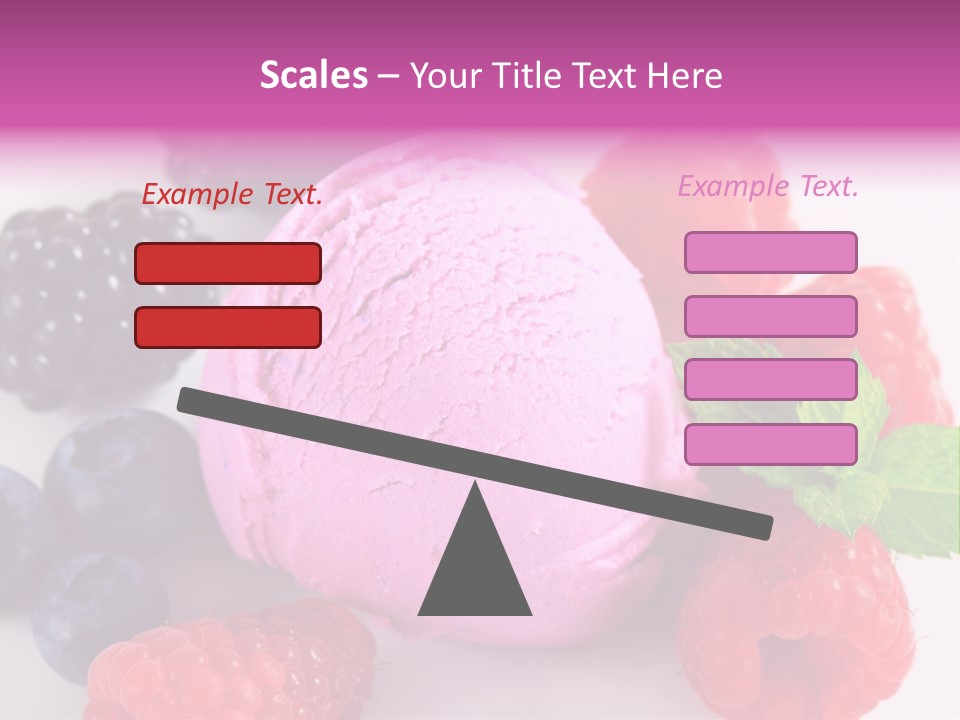 Scales – Your Title Text Here

Example Text.

Example Text.